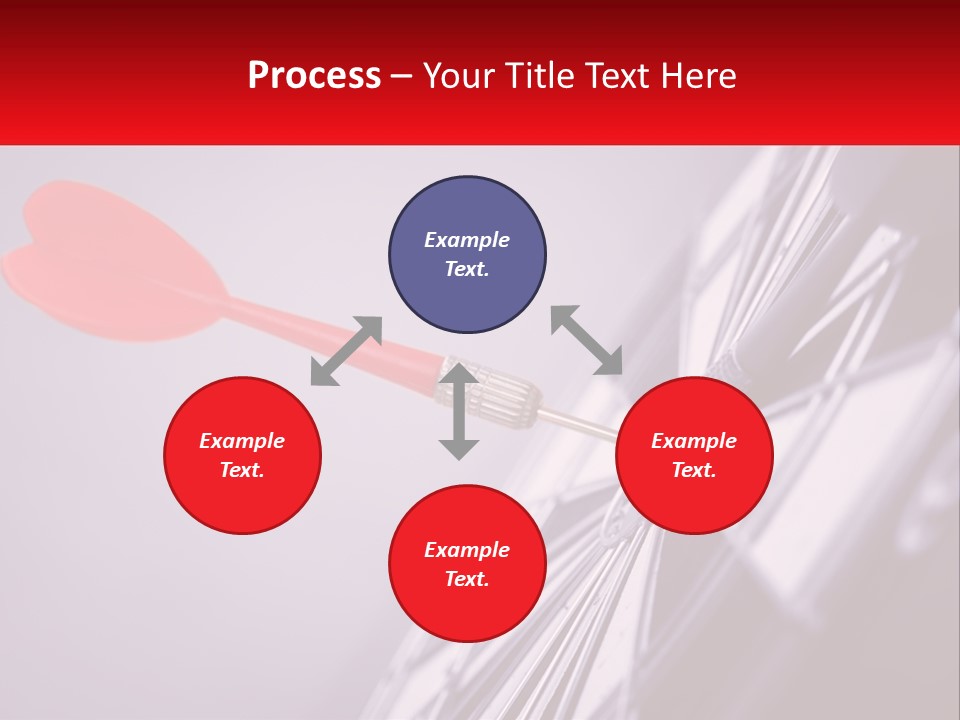 Process – Your Title Text Here

Example Text.

Example Text.

Example Text.

Example Text.